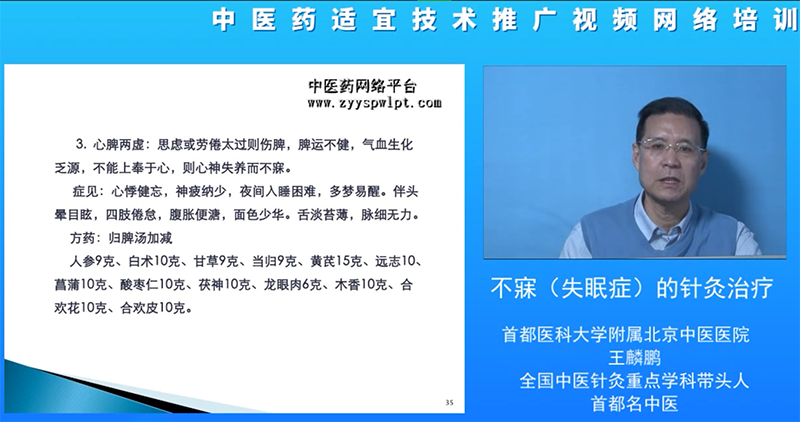 中医药适宜技术推广视频网络培训

中医药网络平台
www.zyyspwlpt.com

3. 心脾两虚：思虑或劳倦太过则伤脾，脾运不健，气血生化乏源，不能上奉于心，则心神失养而不寐。

症见：心悸健忘，神疲纳少，夜间入睡困难，多梦易醒。伴头晕目眩，四肢倦怠，腹胀便溏，面色少华。舌淡苔薄，脉细无力。

方药：归脾汤加减

人参9克、白术10克、甘草9克、当归9克、黄芪15克、远志10、菖蒲10克、酸枣仁10克、茯神10克、龙眼肉6克、木香10克、合欢花10克、合欢皮10克。

35

不寐（失眠症）的针灸治疗

首都医科大学附属北京中医医院
王麟鹏
全国中医针灸重点学科带头人
首都名中医